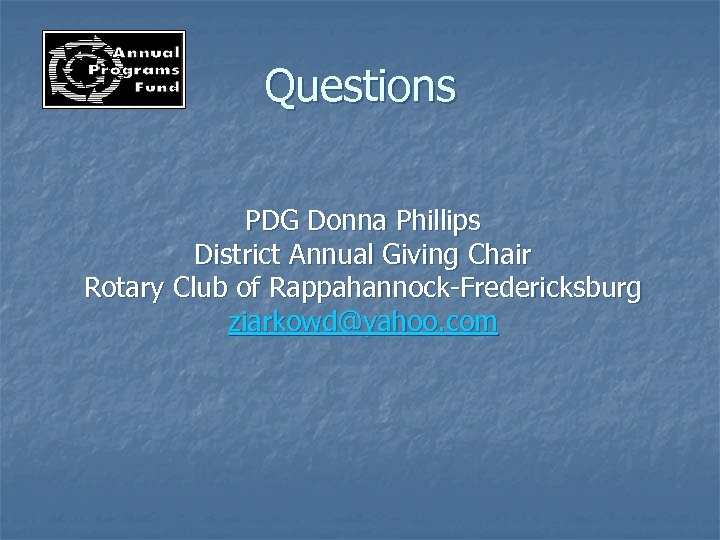 Annual Programs Fund

Questions

PDG Donna Phillips
District Annual Giving Chair
Rotary Club of Rappahannock-Fredericksburg
ziarkowd@yahoo.com